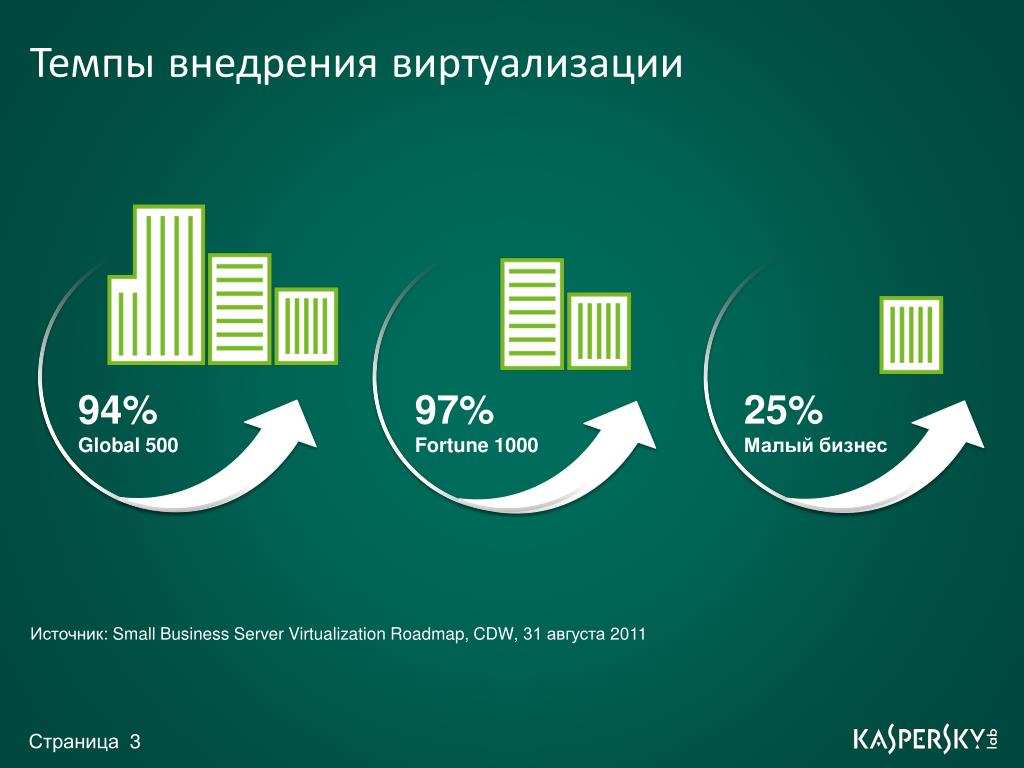 Темпы внедрения виртуализации

94%
Global 500

97%
Fortune 1000

25%
Малый бизнес

Источник: Small Business Server Virtualization Roadmap, CDW, 31 августа 2011

Страница 3

KASPERSKY lab